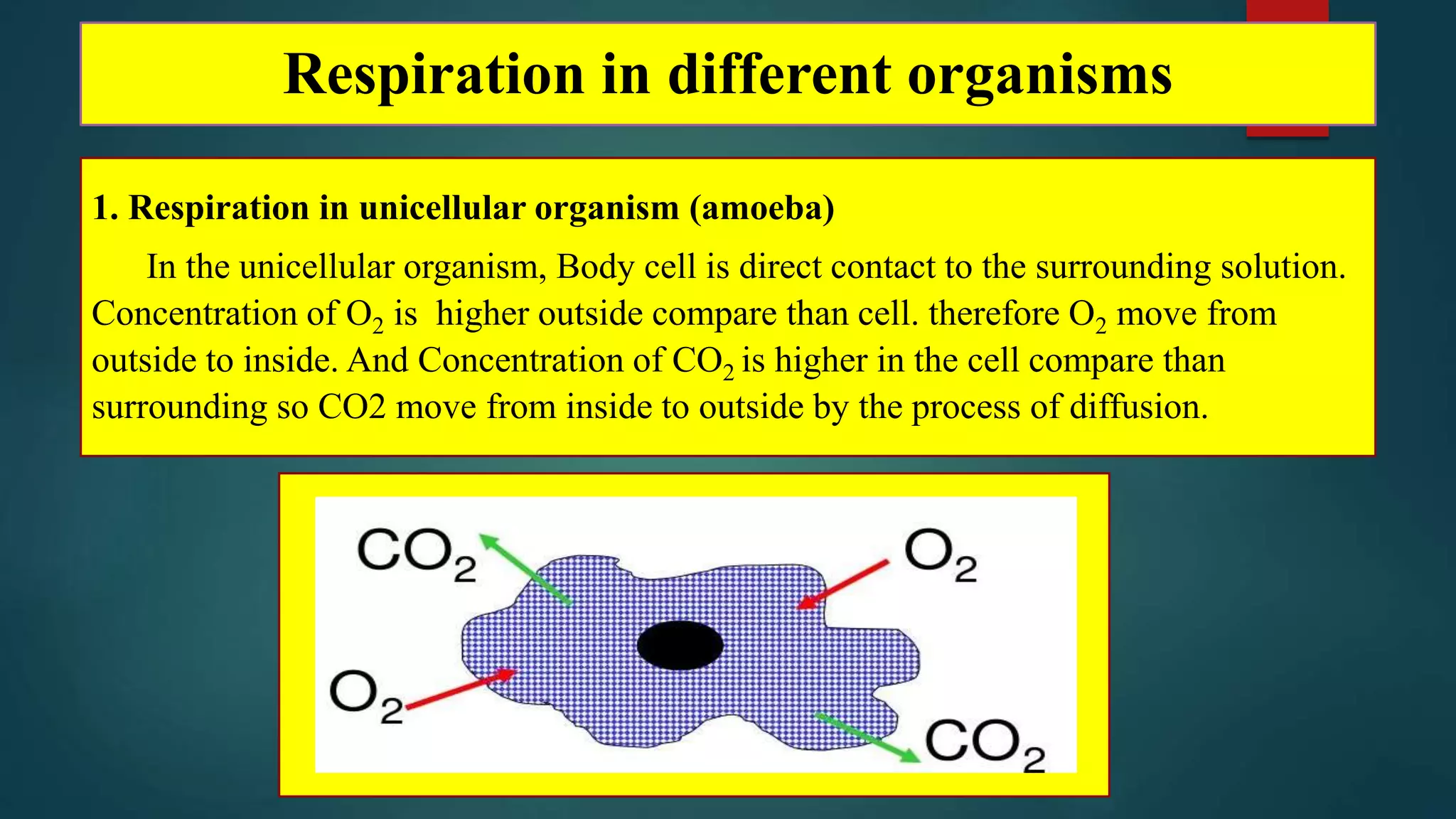 Respiration in different organisms

1. Respiration in unicellular organism (amoeba)

In the unicellular organism, Body cell is direct contact to the surrounding solution. Concentration of $O_2$ is higher outside compare than cell. therefore $O_2$ move from outside to inside. And Concentration of $CO_2$ is higher in the cell compare than surrounding so CO2 move from inside to outside by the process of diffusion.

$CO_2$

$O_2$

$O_2$

$CO_2$